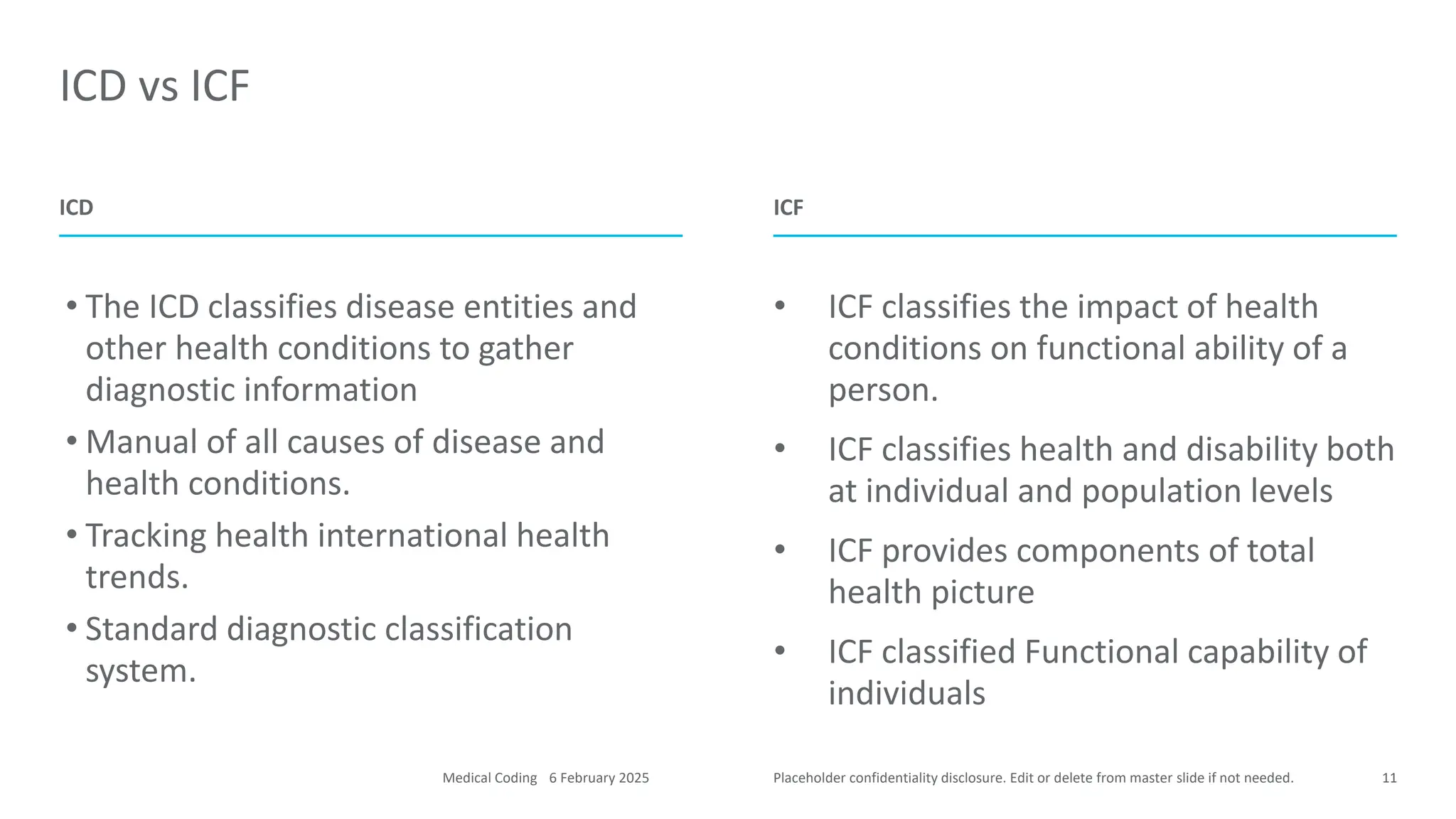 ICD vs ICF

ICD

• The ICD classifies disease entities and other health conditions to gather diagnostic information
• Manual of all causes of disease and health conditions.
• Tracking health international health trends.
• Standard diagnostic classification system.

ICF

• ICF classifies the impact of health conditions on functional ability of a person.
• ICF classifies health and disability both at individual and population levels
• ICF provides components of total health picture
• ICF classified Functional capability of individuals

Medical Coding 6 February 2025

Placeholder confidentiality disclosure. Edit or delete from master slide if not needed.

11